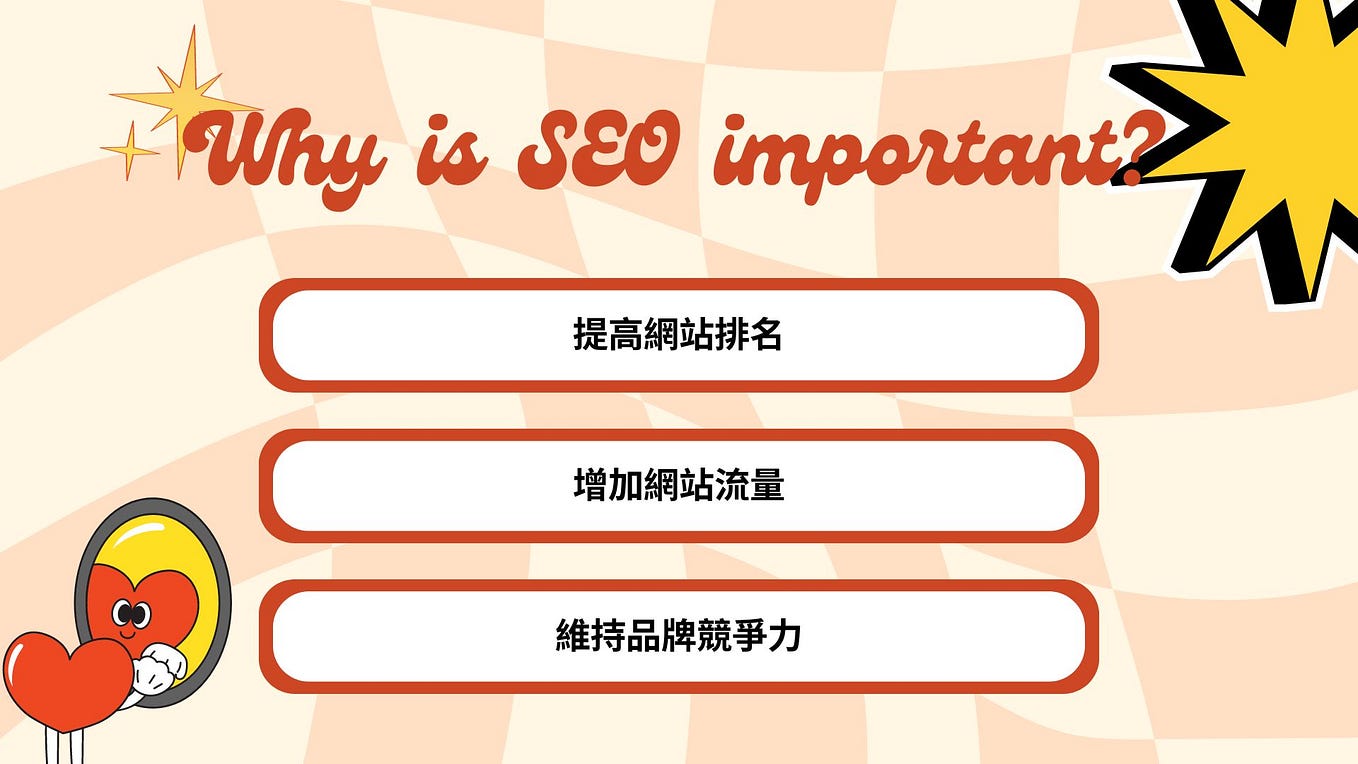 Why is SEO important?

提高網站排名

增加網站流量

維持品牌競爭力